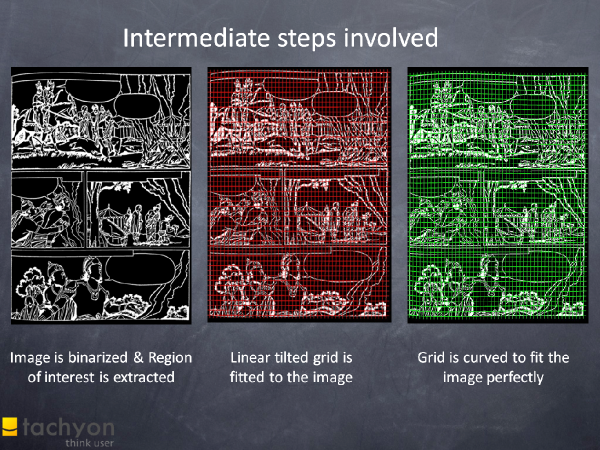 Intermediate steps involved

Image is binarized & Region of interest is extracted

Linear tilted grid is fitted to the image

Grid is curved to fit the image perfectly

tachyon
think user